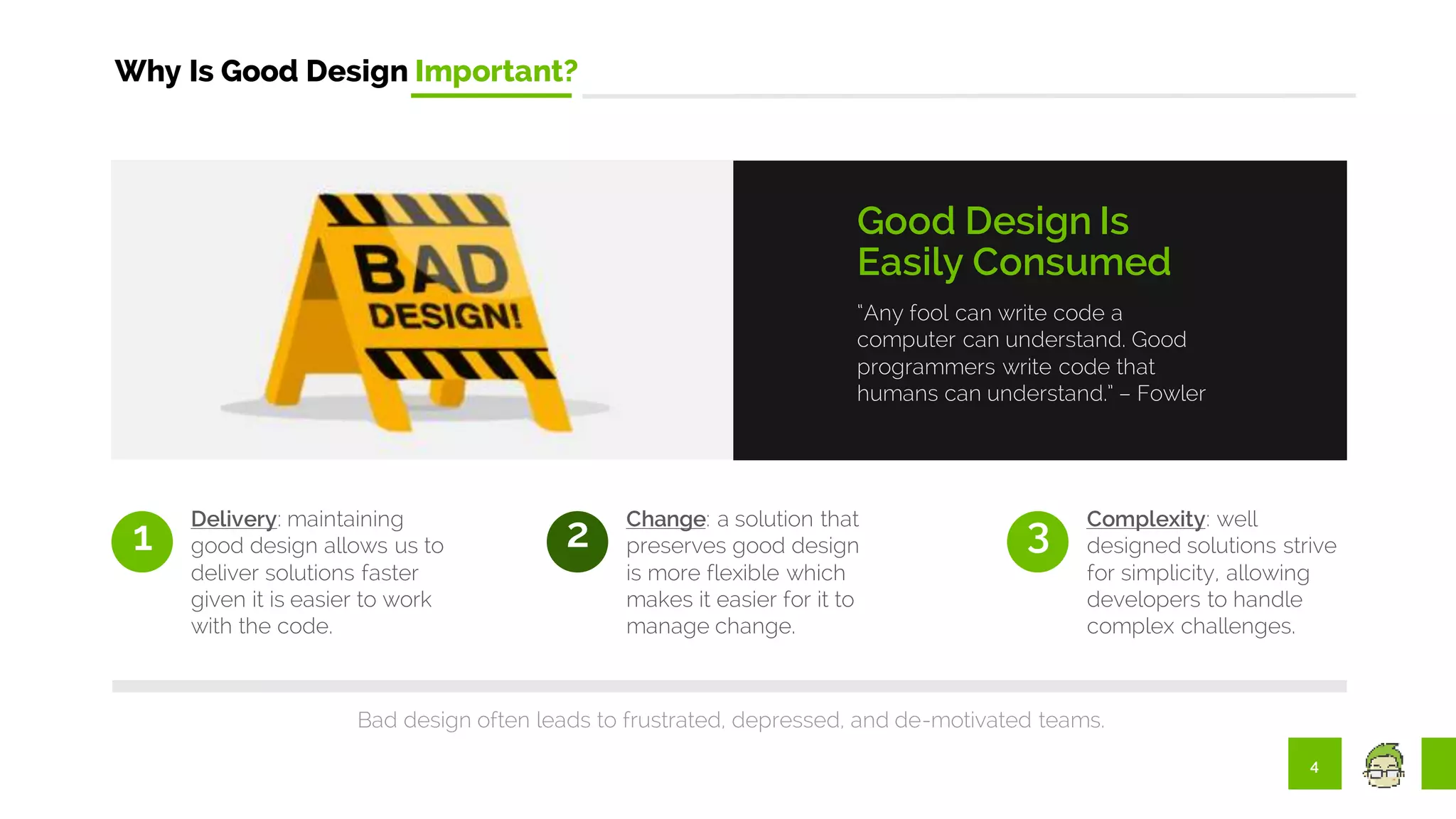 Why Is Good Design Important?

BAD DESIGN!

Good Design Is Easily Consumed

"Any fool can write code a computer can understand. Good programmers write code that humans can understand." – Fowler

1

Delivery: maintaining good design allows us to deliver solutions faster given it is easier to work with the code.

2

Change: a solution that preserves good design is more flexible which makes it easier for it to manage change.

3

Complexity: well designed solutions strive for simplicity, allowing developers to handle complex challenges.

Bad design often leads to frustrated, depressed, and de-motivated teams.

4